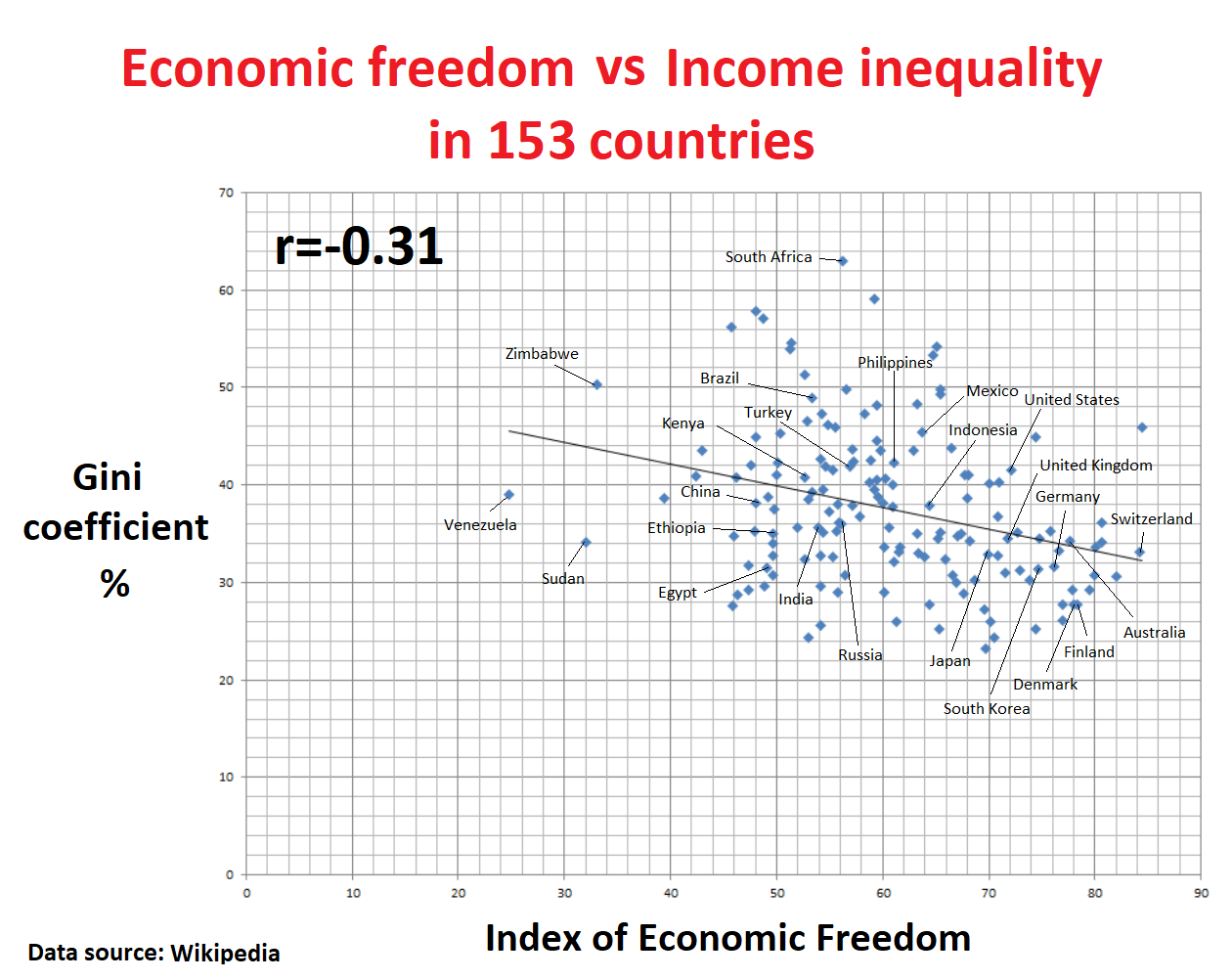 Economic freedom vs Income inequality in 153 countries

r=-0.31

Gini coefficient %

70
60
50
40
30
20
10
0

South Africa
Zimbabwe
Philippines
Brazil
Mexico
United States
Turkey
Kenya
Indonesia
United Kingdom
China
Germany
Switzerland
Venezuela
Ethiopia
Sudan
Egypt
India
Australia
Finland
Russia
Japan
Denmark
South Korea

0
10
20
30
40
50
60
70
80
90

Index of Economic Freedom

Data source: Wikipedia